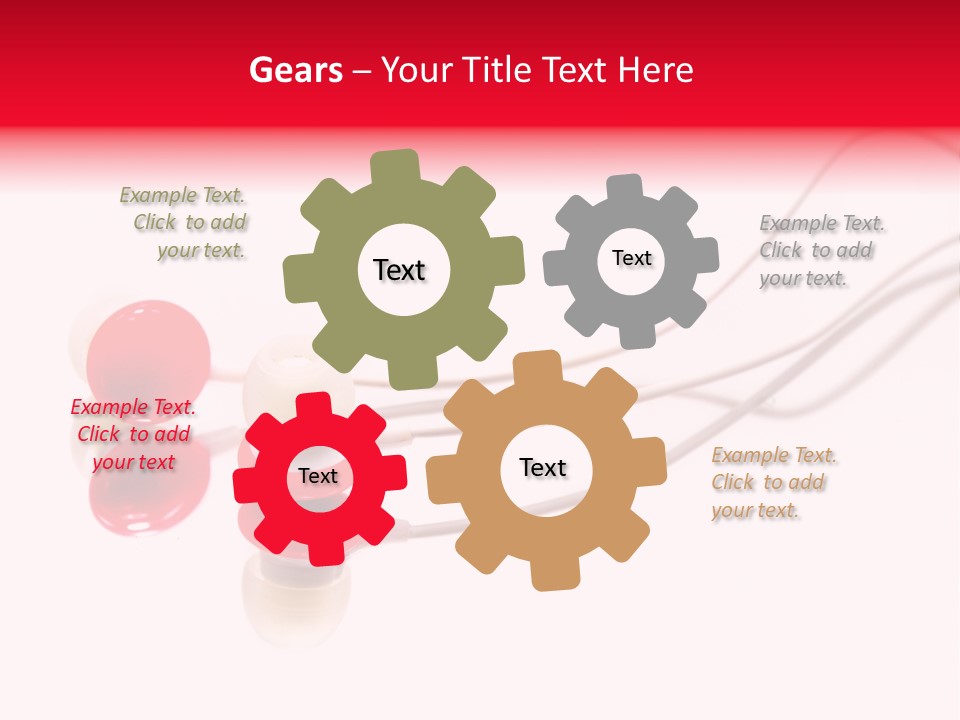 Gears – Your Title Text Here

Example Text. Click to add your text.

Text

Text

Example Text. Click to add your text.

Example Text. Click to add your text

Text

Text

Example Text. Click to add your text.